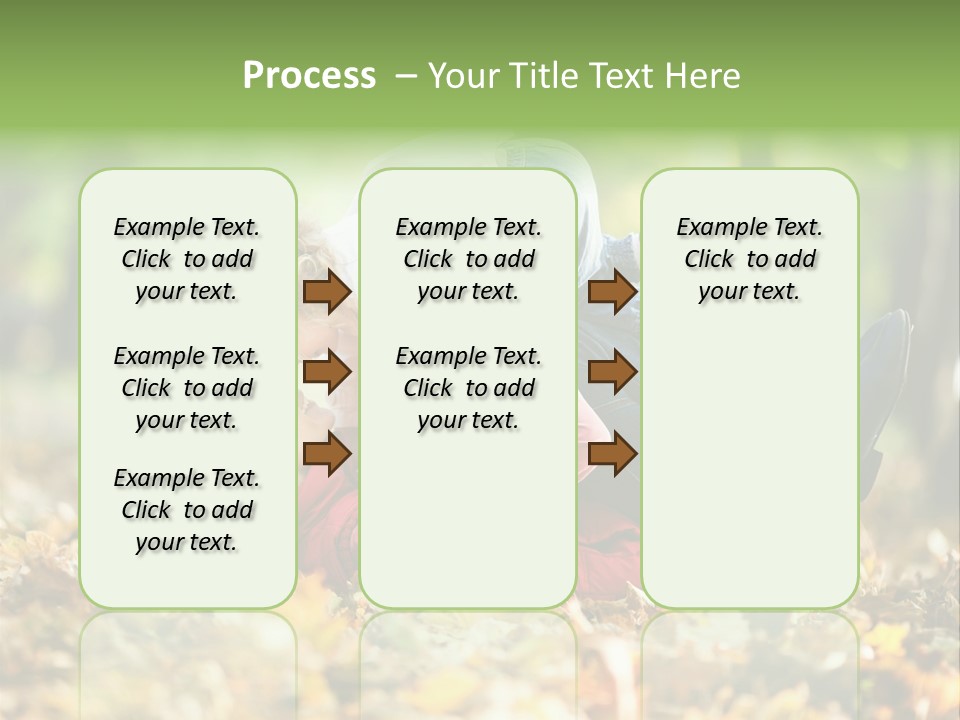 Process – Your Title Text Here

Example Text. Click to add your text.

Example Text. Click to add your text.

Example Text. Click to add your text.

Example Text. Click to add your text.

Example Text. Click to add your text.

Example Text. Click to add your text.